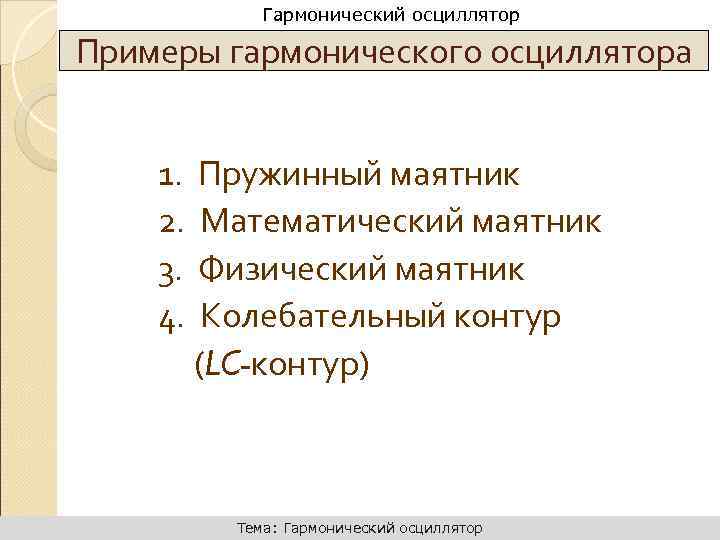 Гармонический осциллятор

Примеры гармонического осциллятора

1. Пружинный маятник
2. Математический маятник
3. Физический маятник
4. Колебательный контур ($LC$-контур)

Тема: Гармонический осциллятор